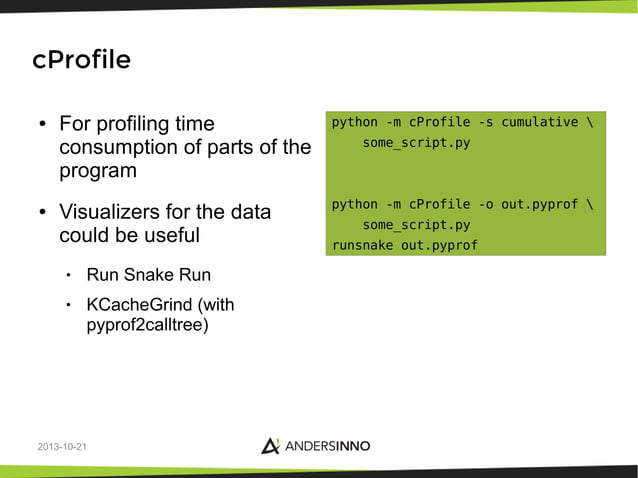 cProfile

• For profiling time consumption of parts of the program

• Visualizers for the data could be useful

• Run Snake Run

• KCacheGrind (with pyprof2calltree)

python -m cProfile -s cumulative \
    some_script.py

python -m cProfile -o out.pyprof \
    some_script.py
runsnake out.pyprof

2013-10-21

ANDERSINNO